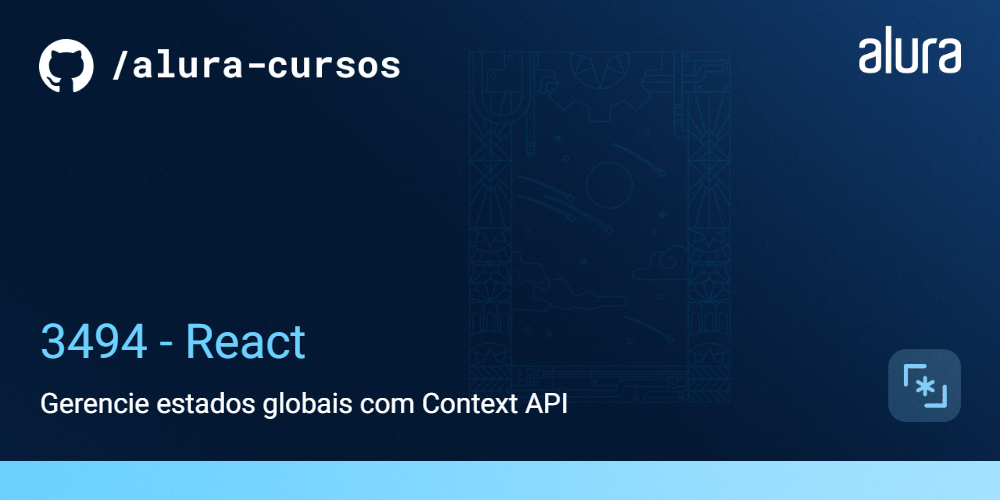 /alura-cursos

alura

3494 - React

Gerencie estados globais com Context API